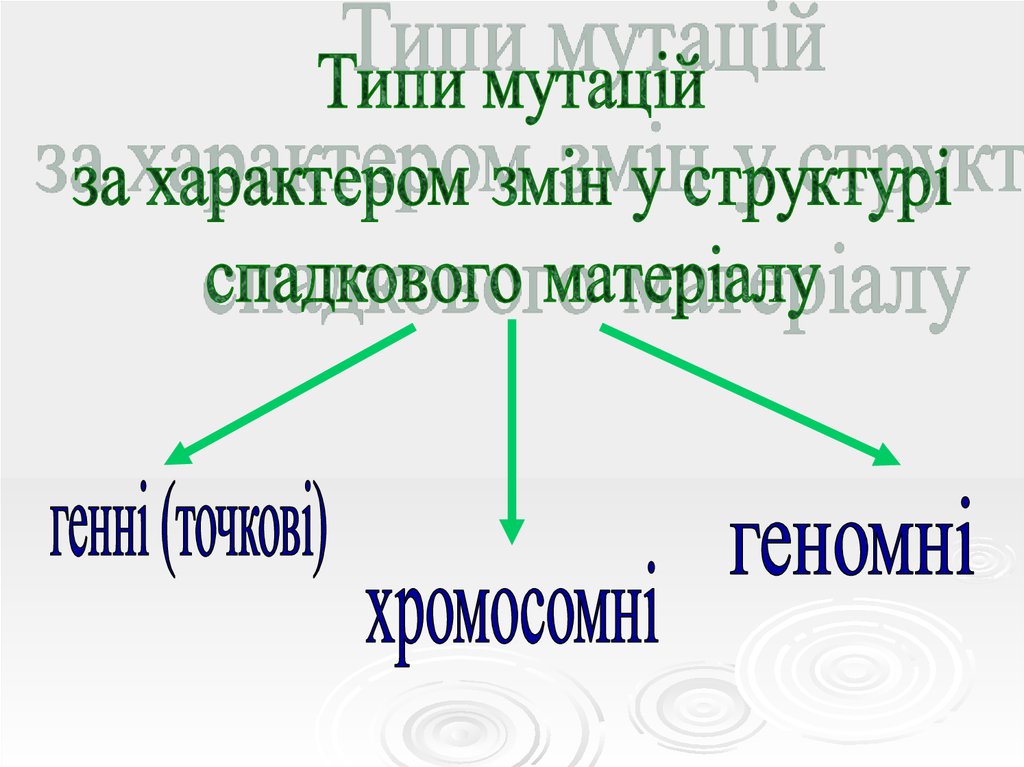 Типи мутацій
за характером змін у структурі
спадкового матеріалу

генні (точкові)

хромосомні

геномні